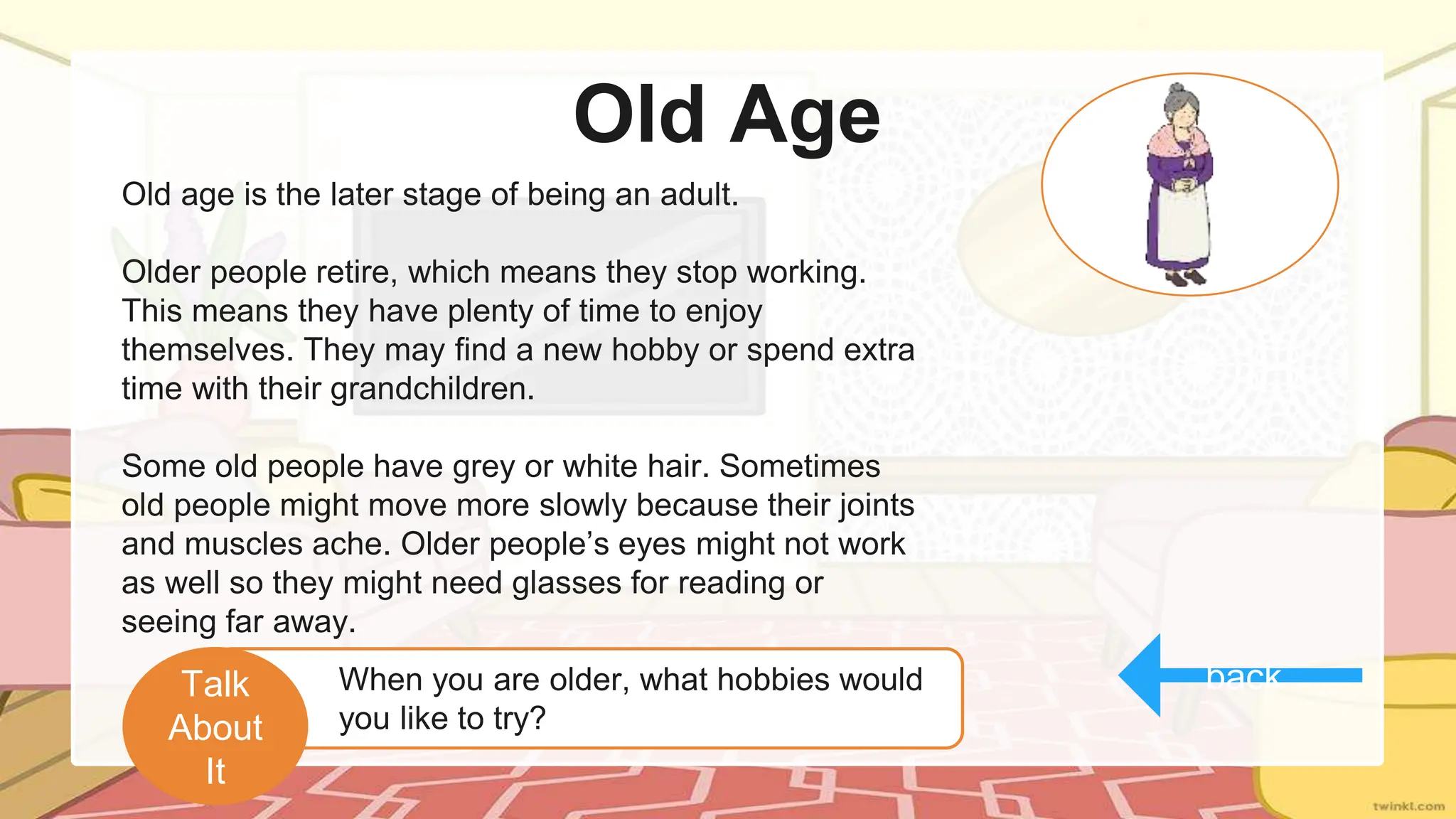 Old Age

Old age is the later stage of being an adult.

Older people retire, which means they stop working. This means they have plenty of time to enjoy themselves. They may find a new hobby or spend extra time with their grandchildren.

Some old people have grey or white hair. Sometimes old people might move more slowly because their joints and muscles ache. Older people's eyes might not work as well so they might need glasses for reading or seeing far away.

Talk About It

When you are older, what hobbies would you like to try?

back

twinkl.com